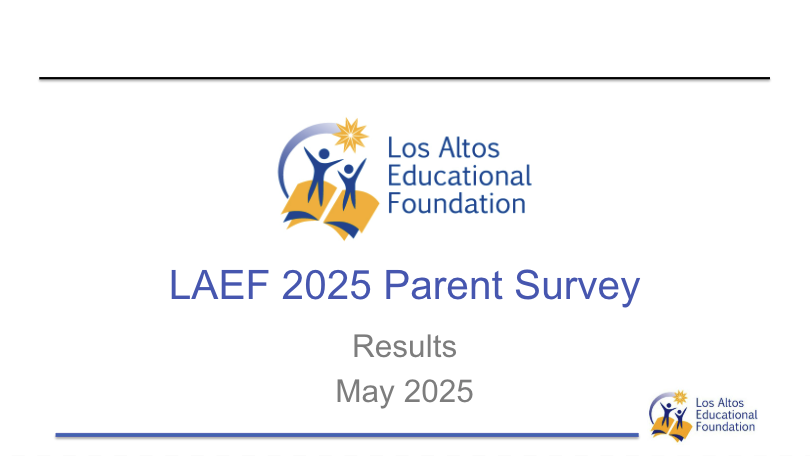 Los Altos Educational Foundation

LAEF 2025 Parent Survey

Results
May 2025

Los Altos Educational Foundation